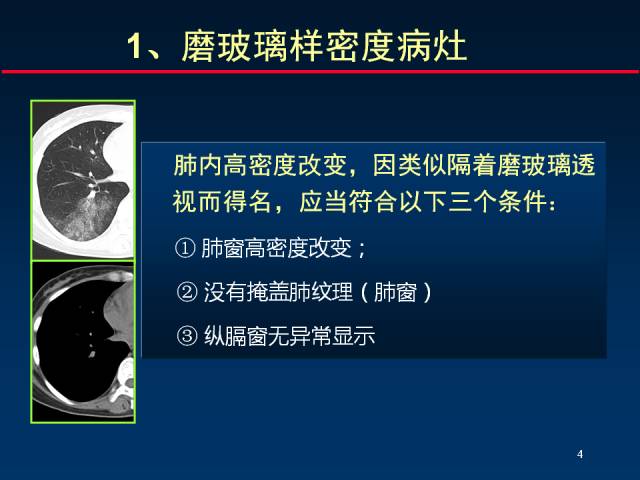 1、磨玻璃样密度病灶

肺内高密度改变，因类似隔着磨玻璃透视而得名，应当符合以下三个条件：

① 肺窗高密度改变；

② 没有掩盖肺纹理（肺窗）

③ 纵膈窗无异常显示

4